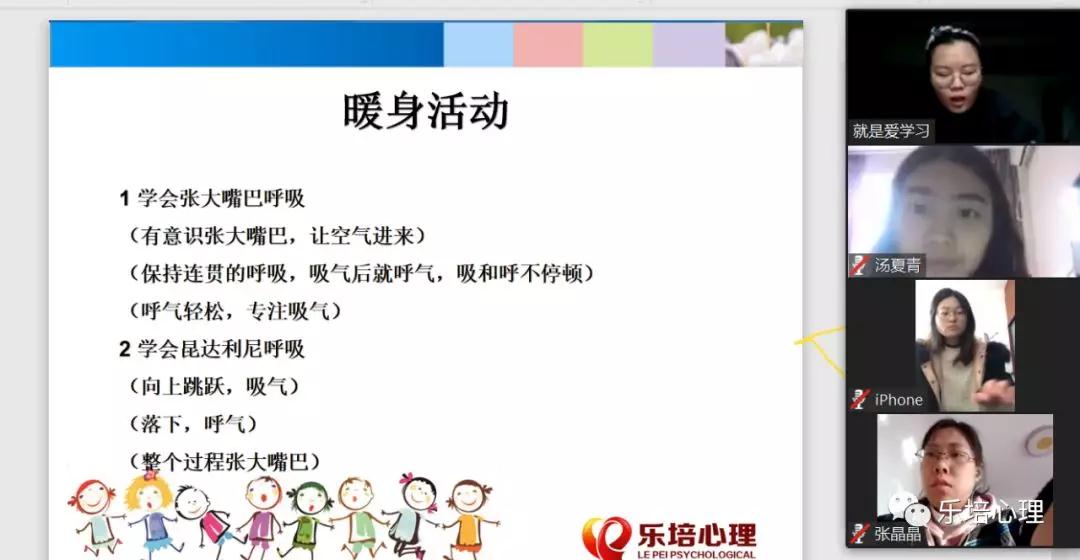 暖身活动

1 学会张大嘴巴呼吸
（有意识张大嘴巴，让空气进来）
（保持连贯的呼吸，吸气后就呼气，吸和呼不停顿）
（呼气轻松，专注吸气）
2 学会昆达利尼呼吸
（向上跳跃，吸气）
（落下，呼气）
（整个过程张大嘴巴）

乐培心理
LE PEI PSYCHOLOGICAL

就是爱学习
汤夏青
iPhone
张晶晶
乐培心理